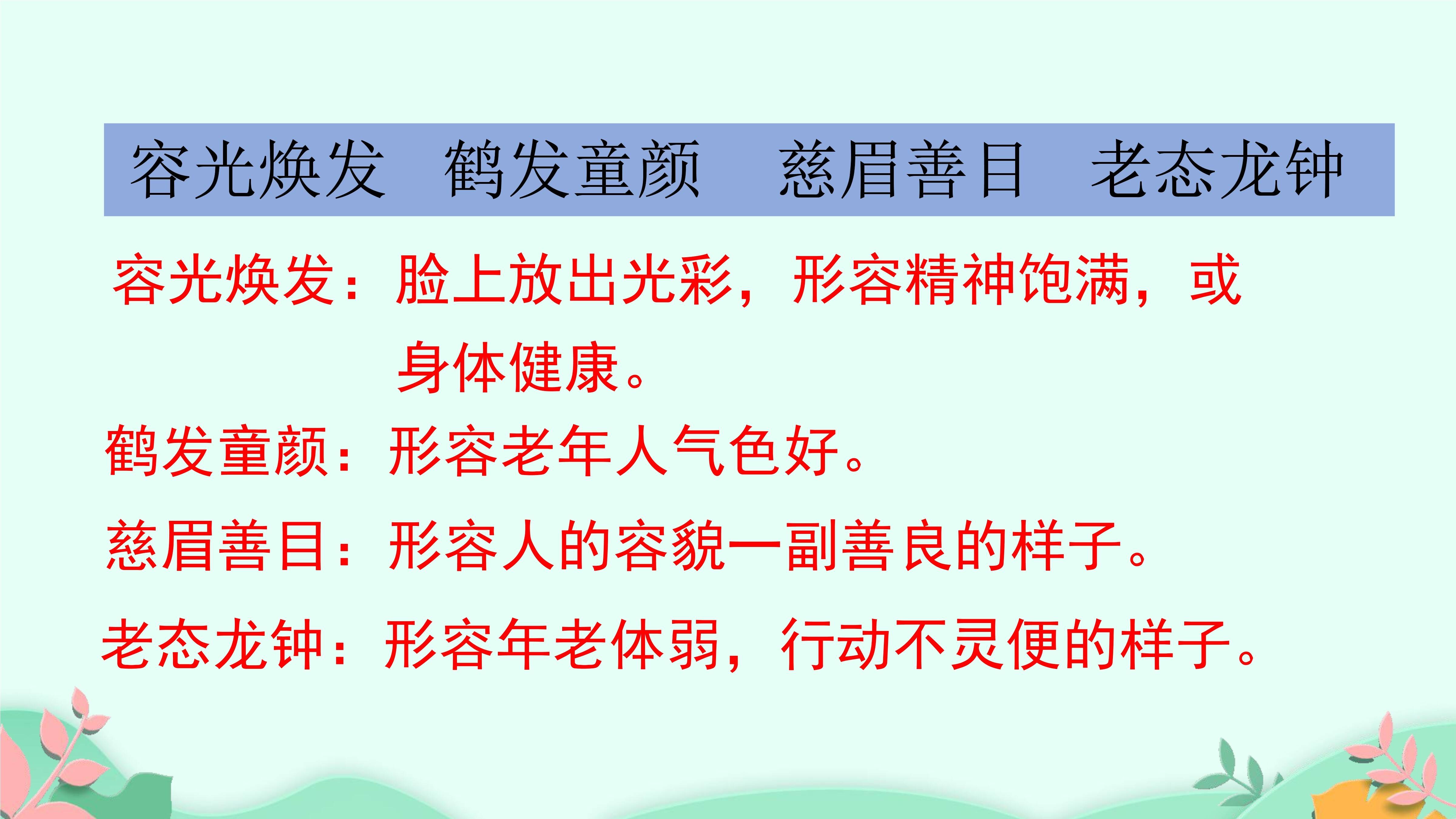 容光焕发　鹤发童颜　慈眉善目　老态龙钟

容光焕发：脸上放出光彩，形容精神饱满，或身体健康。

鹤发童颜：形容老年人气色好。

慈眉善目：形容人的容貌一副善良的样子。

老态龙钟：形容年老体弱，行动不灵便的样子。